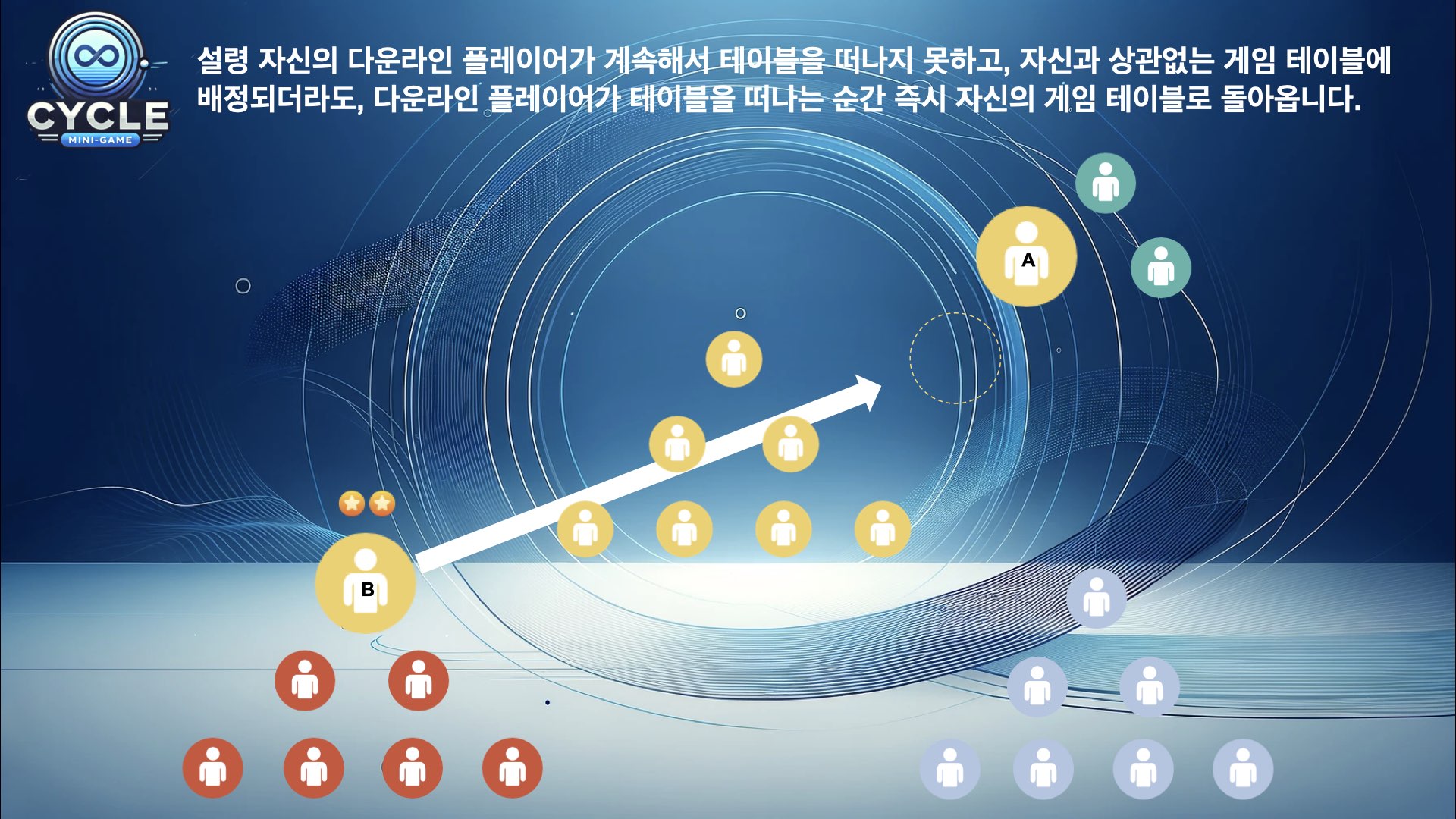 CYCLE
MINI-GAME

설령 자신의 다운라인 플레이어가 계속해서 테이블을 떠나지 못하고, 자신과 상관없는 게임 테이블에 배정되더라도, 다운라인 플레이어가 테이블을 떠나는 순간 즉시 자신의 게임 테이블로 돌아옵니다.

A

B